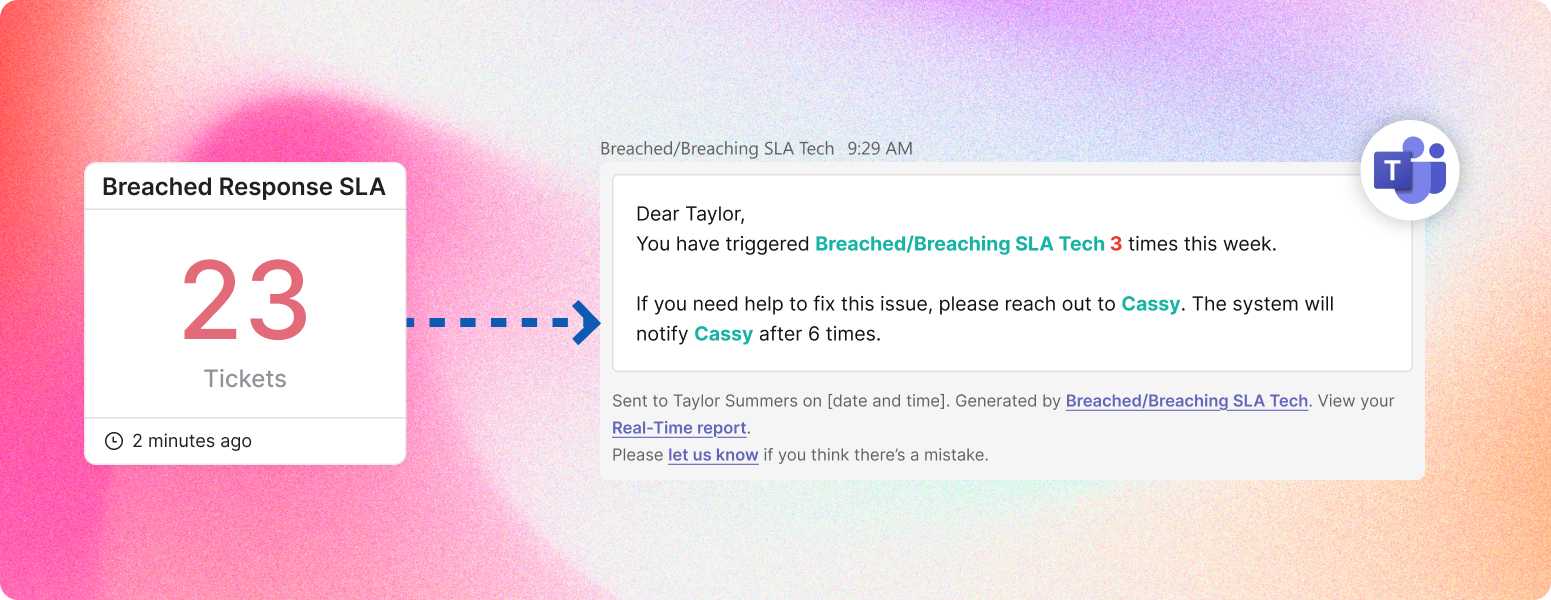 Breached Response SLA

23

Tickets

2 minutes ago

Breached/Breaching SLA Tech 9:29 AM

T

Dear Taylor,
You have triggered Breached/Breaching SLA Tech 3 times this week.

If you need help to fix this issue, please reach out to Cassy. The system will notify Cassy after 6 times.

Sent to Taylor Summers on [date and time]. Generated by Breached/Breaching SLA Tech. View your Real-Time report.
Please let us know if you think there's a mistake.